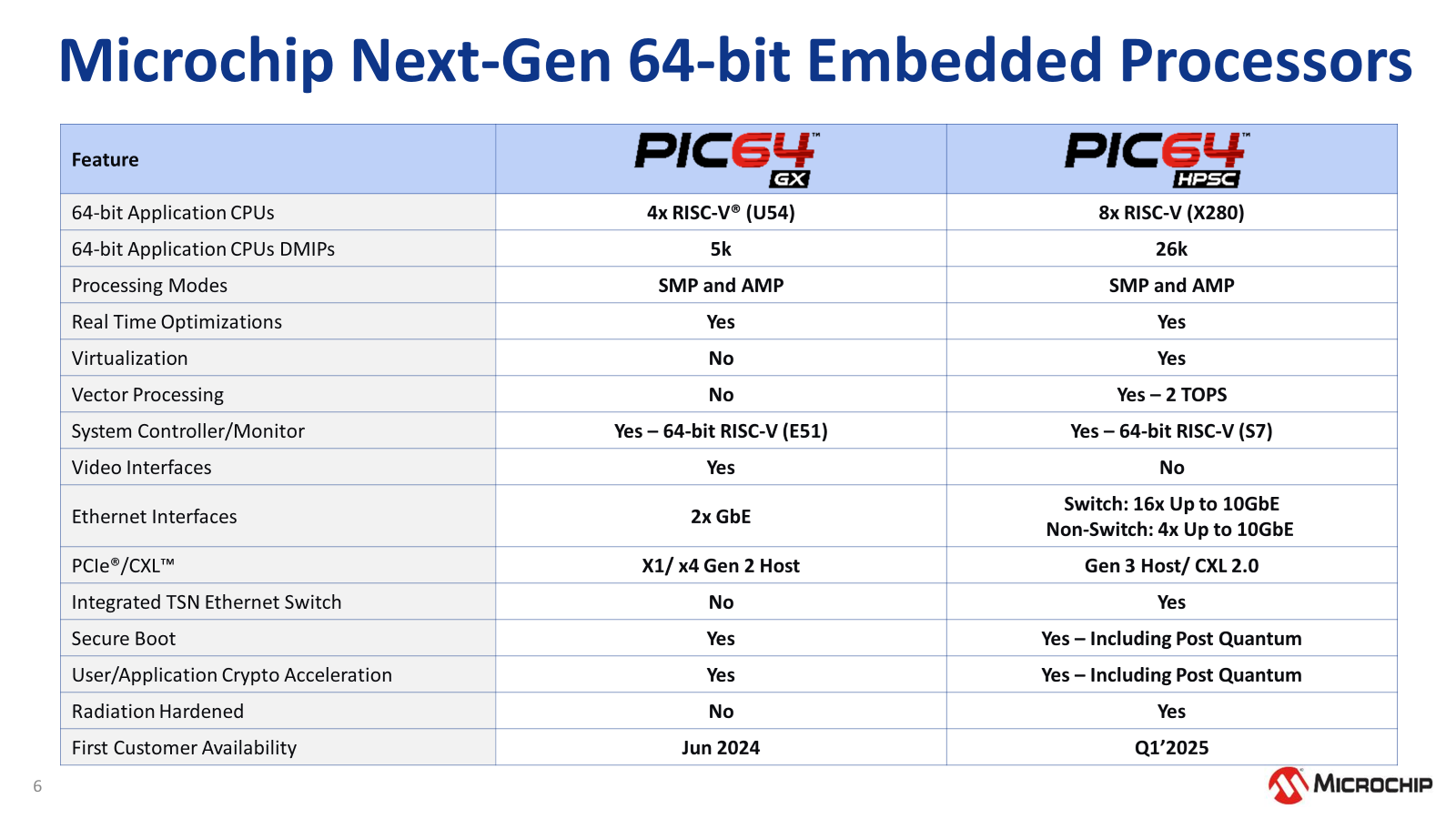 Microchip Next-Gen 64-bit Embedded Processors

| Feature | PIC64™ GX | PIC64™ HPSC |
|---|---|---|
| 64-bit Application CPUs | 4x RISC-V® (U54) | 8x RISC-V (X280) |
| 64-bit Application CPUs DMIPs | 5k | 26k |
| Processing Modes | SMP and AMP | SMP and AMP |
| Real Time Optimizations | Yes | Yes |
| Virtualization | No | Yes |
| Vector Processing | No | Yes – 2 TOPS |
| System Controller/Monitor | Yes – 64-bit RISC-V (E51) | Yes – 64-bit RISC-V (S7) |
| Video Interfaces | Yes | No |
| Ethernet Interfaces | 2x GbE | Switch: 16x Up to 10GbE Non-Switch: 4x Up to 10GbE |
| PCIe®/CXL™ | X1/ x4 Gen 2 Host | Gen 3 Host/ CXL 2.0 |
| Integrated TSN Ethernet Switch | No | Yes |
| Secure Boot | Yes | Yes – Including Post Quantum |
| User/Application Crypto Acceleration | Yes | Yes – Including Post Quantum |
| Radiation Hardened | No | Yes |
| First Customer Availability | Jun 2024 | Q1'2025 |

6

MICROCHIP